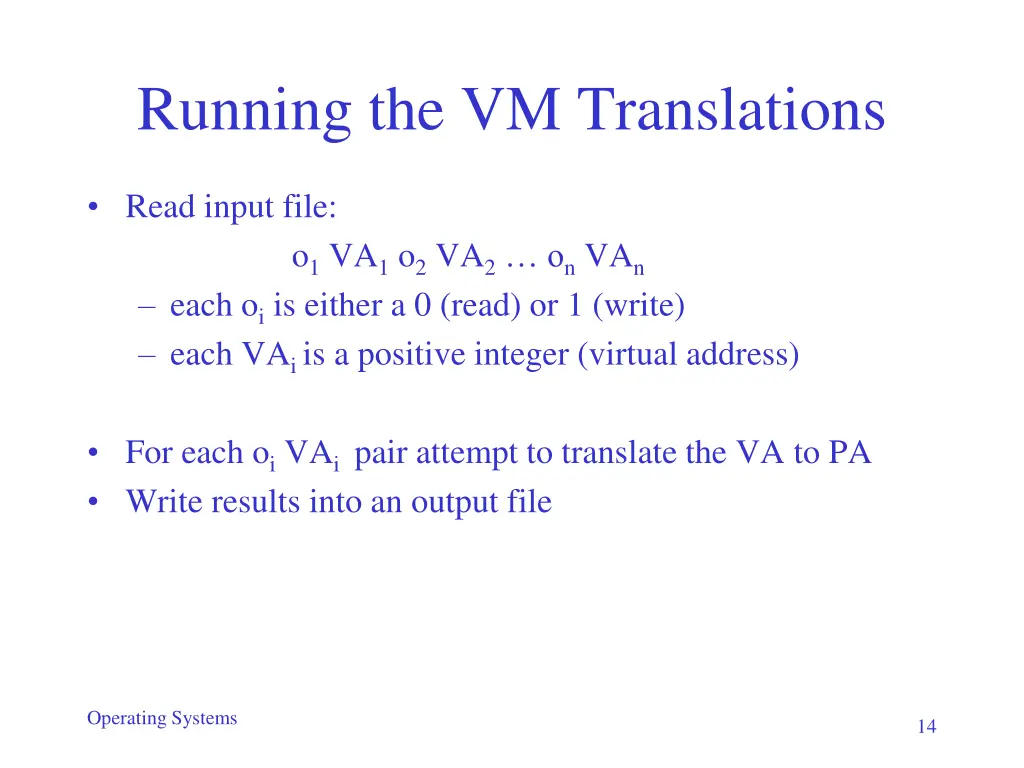 Running the VM Translations

• Read input file:

$o_1$ $VA_1$ $o_2$ $VA_2$ … $o_n$ $VA_n$

– each $o_i$ is either a 0 (read) or 1 (write)
– each $VA_i$ is a positive integer (virtual address)

• For each $o_i$ $VA_i$ pair attempt to translate the VA to PA
• Write results into an output file

Operating Systems

14